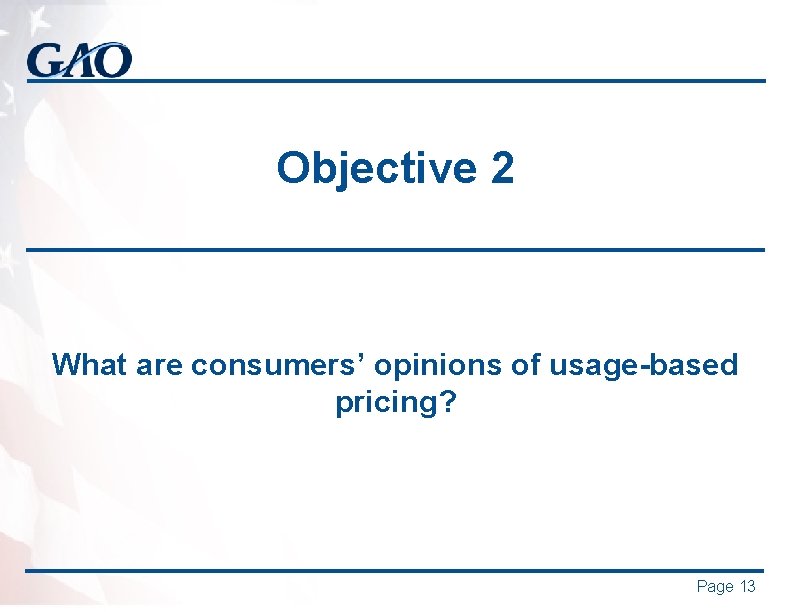 GAO

Objective 2

What are consumers' opinions of usage-based pricing?

Page 13